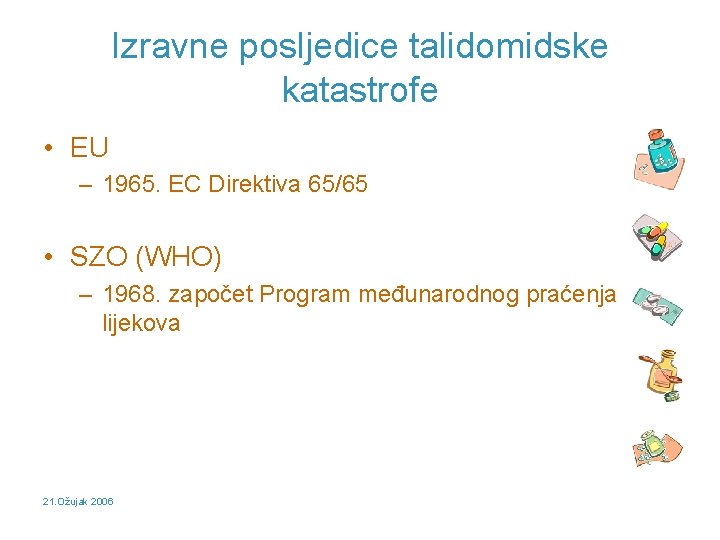 Izravne posljedice talidomidske katastrofe

• EU
– 1965. EC Direktiva 65/65

• SZO (WHO)
– 1968. započet Program međunarodnog praćenja lijekova

21.Ožujak 2006